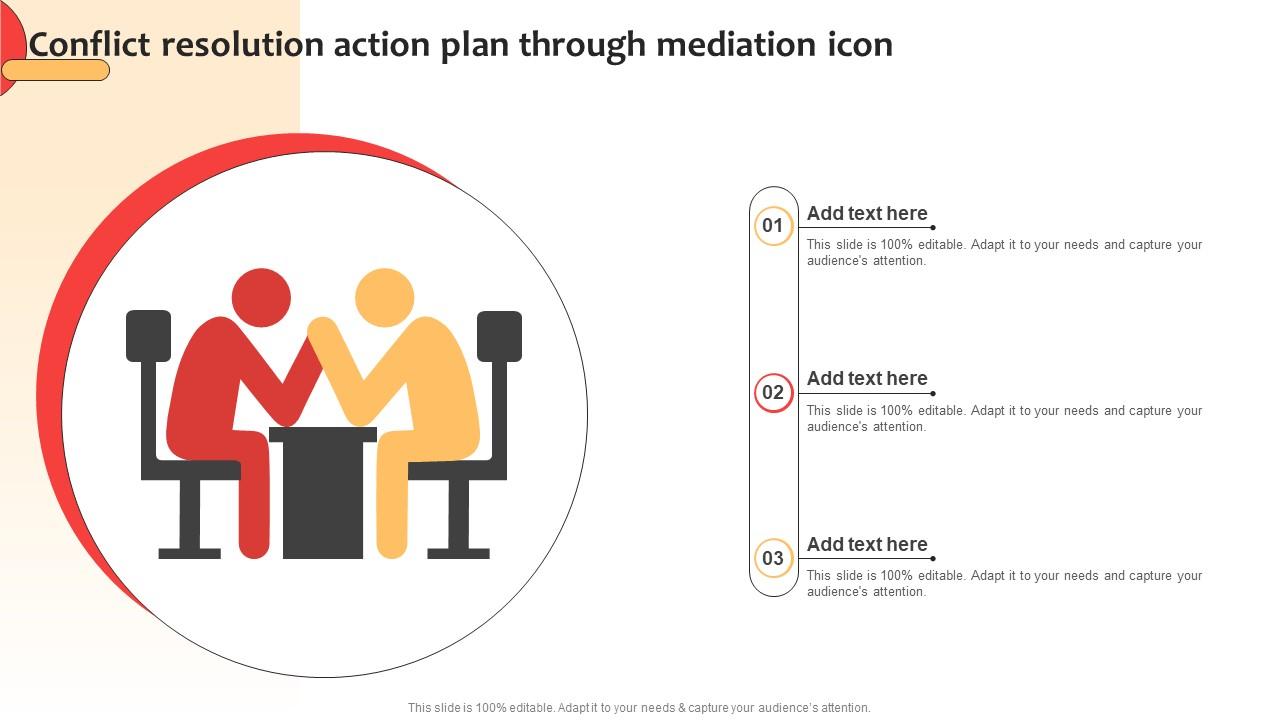 Conflict resolution action plan through mediation icon

01
Add text here
This slide is 100% editable. Adapt it to your needs and capture your audience's attention.

02
Add text here
This slide is 100% editable. Adapt it to your needs and capture your audience's attention.

03
Add text here
This slide is 100% editable. Adapt it to your needs and capture your audience's attention.

This slide is 100% editable. Adapt it to your needs & capture your audience's attention.